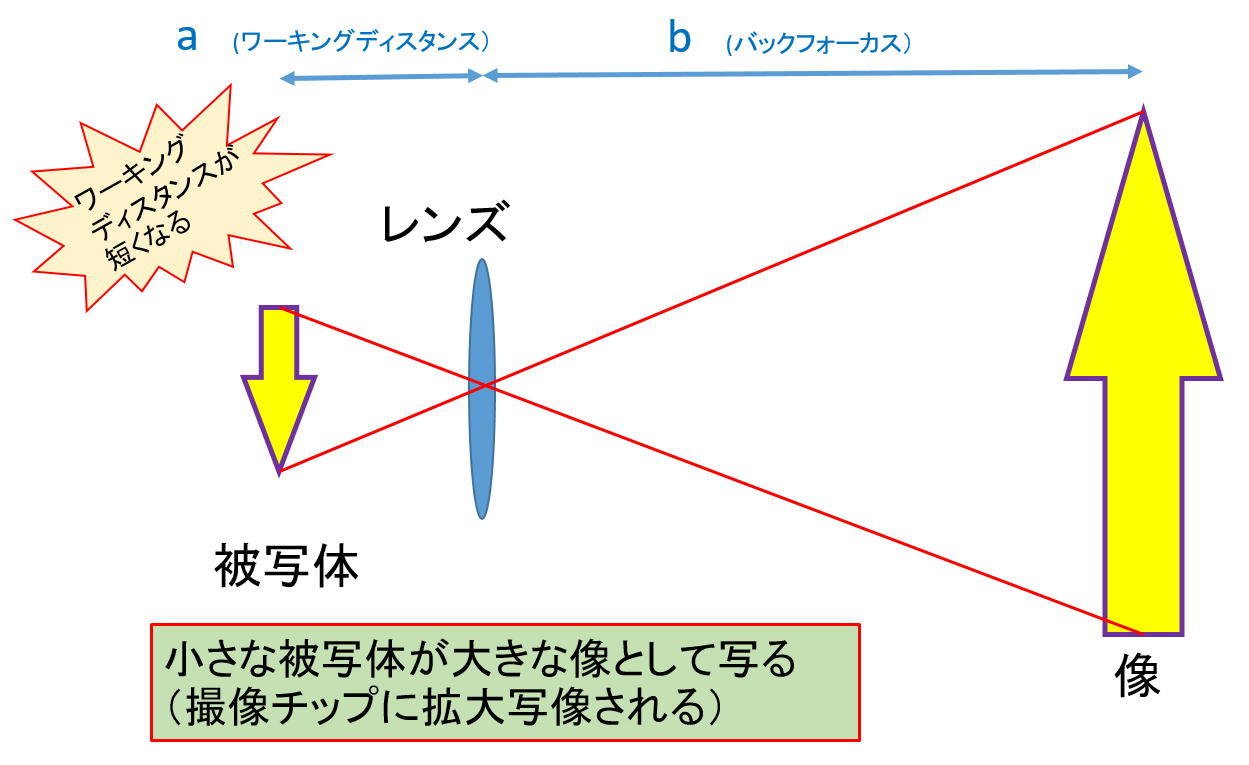 a (ワーキングディスタンス)

b (バックフォーカス)

ワーキング
ディスタンスが
短くなる

レンズ

被写体

小さな被写体が大きな像として写る
（撮像チップに拡大写像される）

像